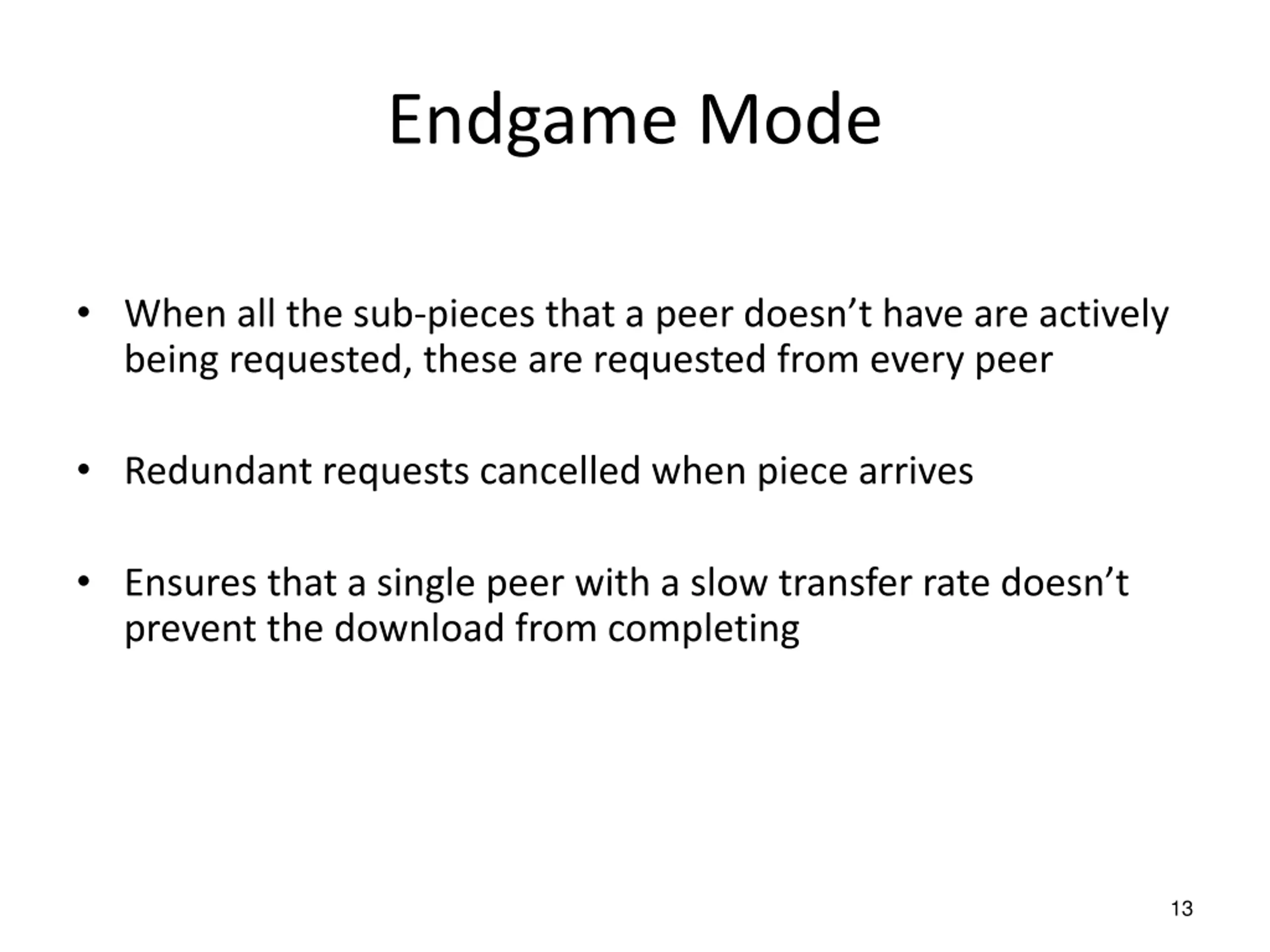 Endgame Mode

• When all the sub-pieces that a peer doesn’t have are actively being requested, these are requested from every peer

• Redundant requests cancelled when piece arrives

• Ensures that a single peer with a slow transfer rate doesn’t prevent the download from completing

13